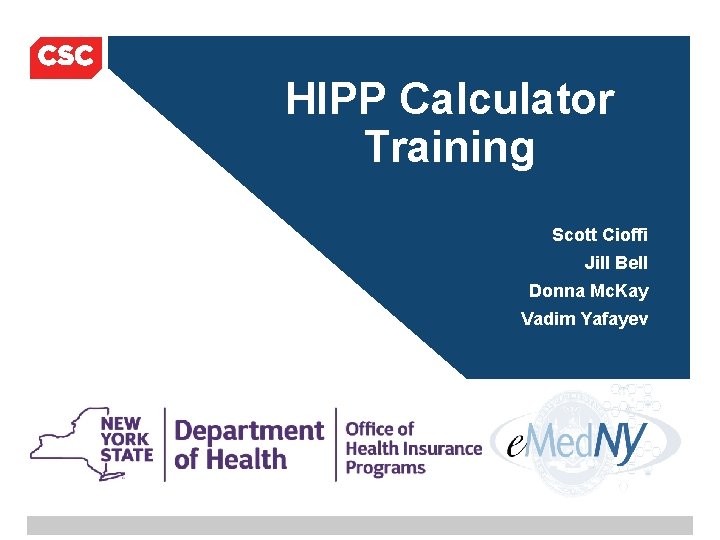 CSC

HIPP Calculator Training

Scott Cioffi
Jill Bell
Donna McKay
Vadim Yafayev

NEW YORK STATE

Department of Health

Office of Health Insurance Programs

eMedNY